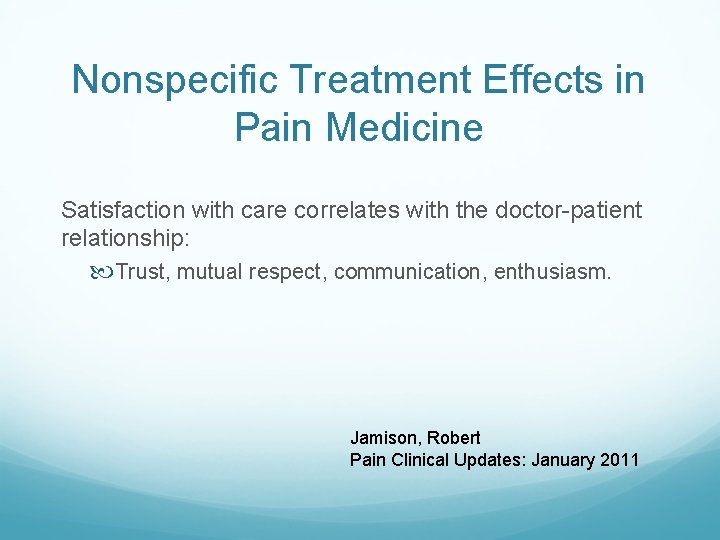 Nonspecific Treatment Effects in Pain Medicine

Satisfaction with care correlates with the doctor-patient relationship:

Trust, mutual respect, communication, enthusiasm.

Jamison, Robert
Pain Clinical Updates: January 2011